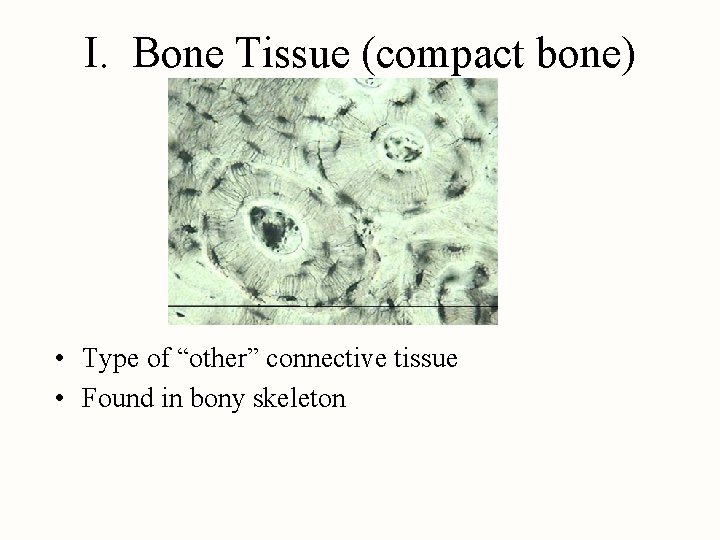 I. Bone Tissue (compact bone)

• Type of “other” connective tissue
• Found in bony skeleton